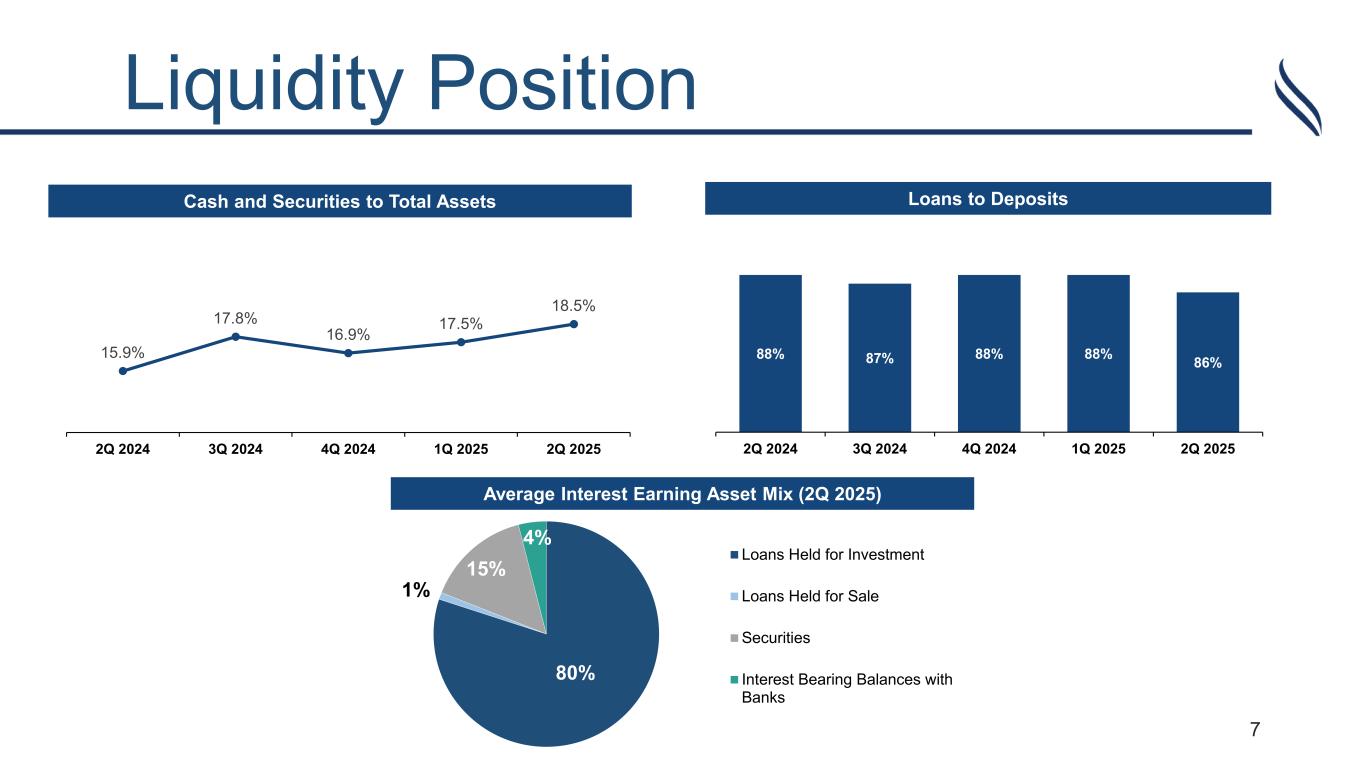 Liquidity Position

Cash and Securities to Total Assets

15.9%
17.8%
16.9%
17.5%
18.5%

2Q 2024
3Q 2024
4Q 2024
1Q 2025
2Q 2025

Loans to Deposits

88%
87%
88%
88%
86%

2Q 2024
3Q 2024
4Q 2024
1Q 2025
2Q 2025

Average Interest Earning Asset Mix (2Q 2025)

4%
15%
1%
80%

Loans Held for Investment
Loans Held for Sale
Securities
Interest Bearing Balances with Banks

7